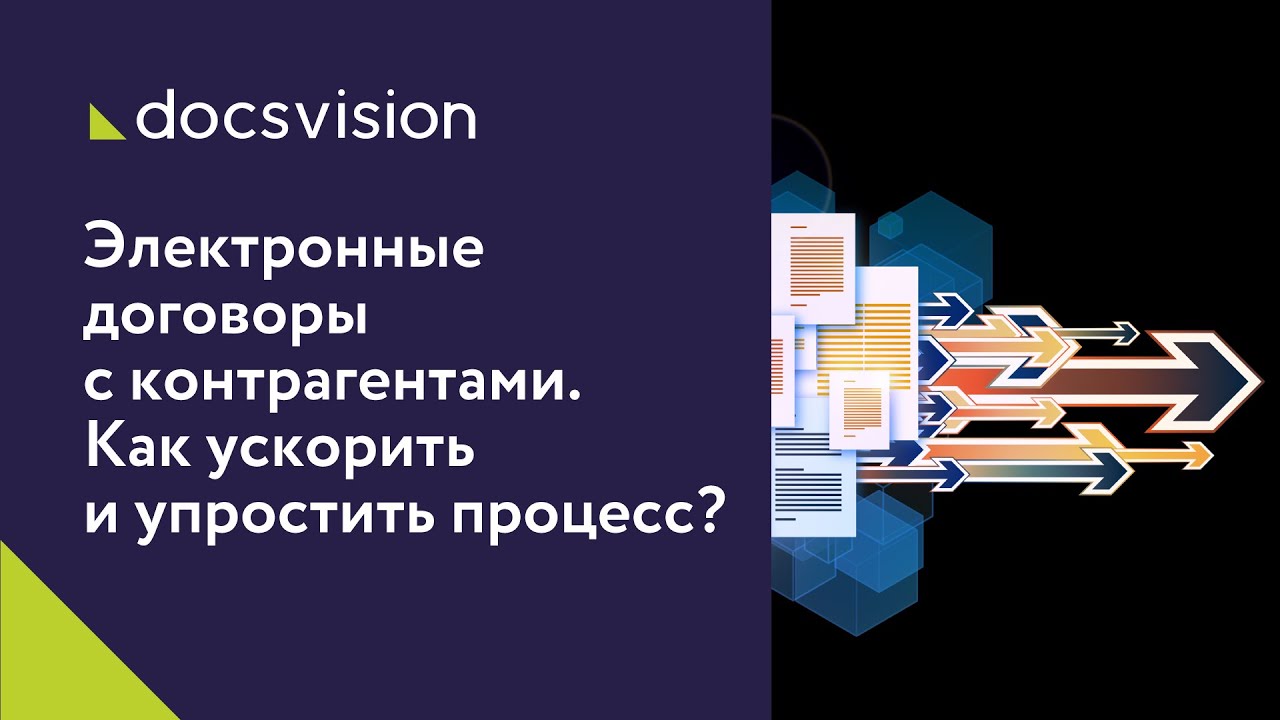 docsvision

Электронные договоры с контрагентами. Как ускорить и упростить процесс?